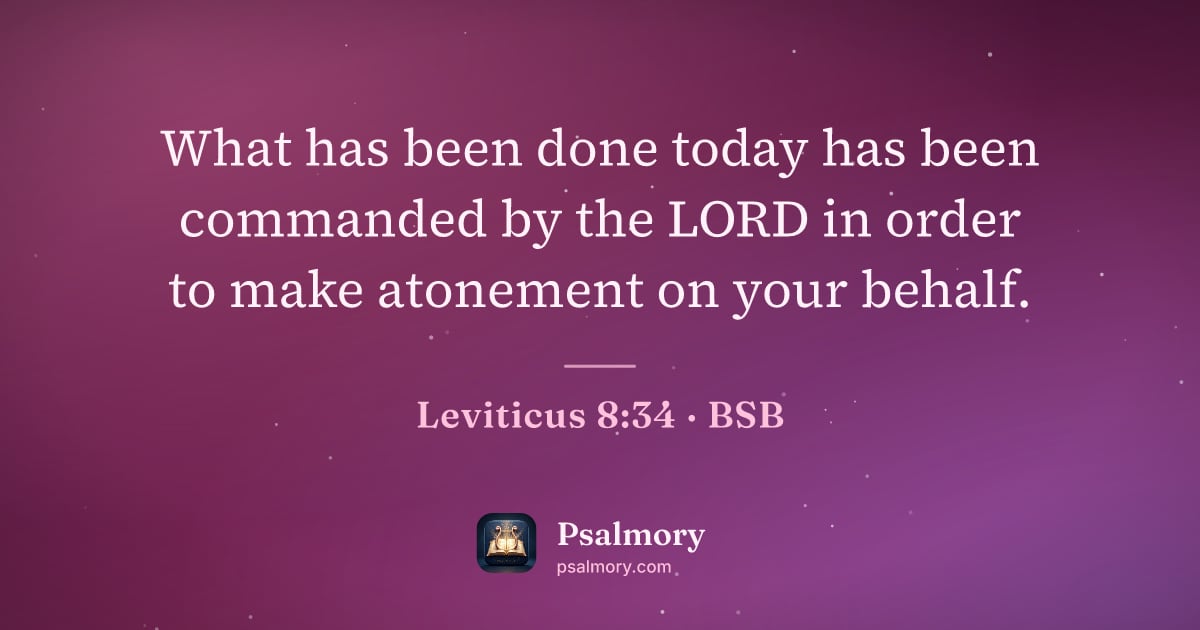 What has been done today has been commanded by the LORD in order to make atonement on your behalf.

Leviticus 8:34 · BSB

Psalmory
psalmory.com